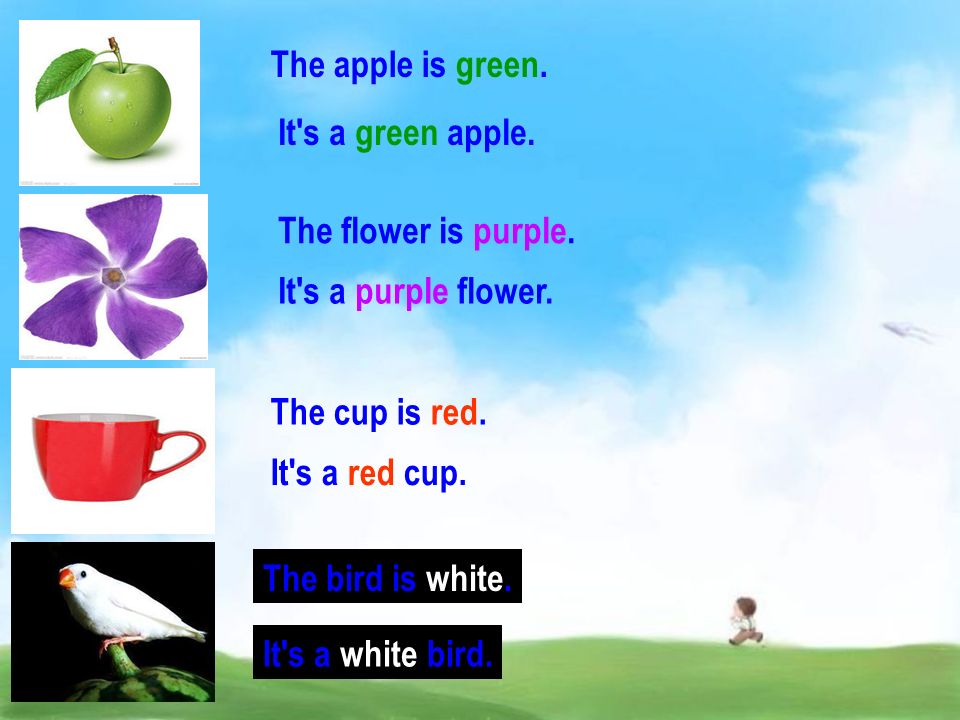 The apple is green.

It's a green apple.

The flower is purple.

It's a purple flower.

The cup is red.

It's a red cup.

The bird is white.

It's a white bird.